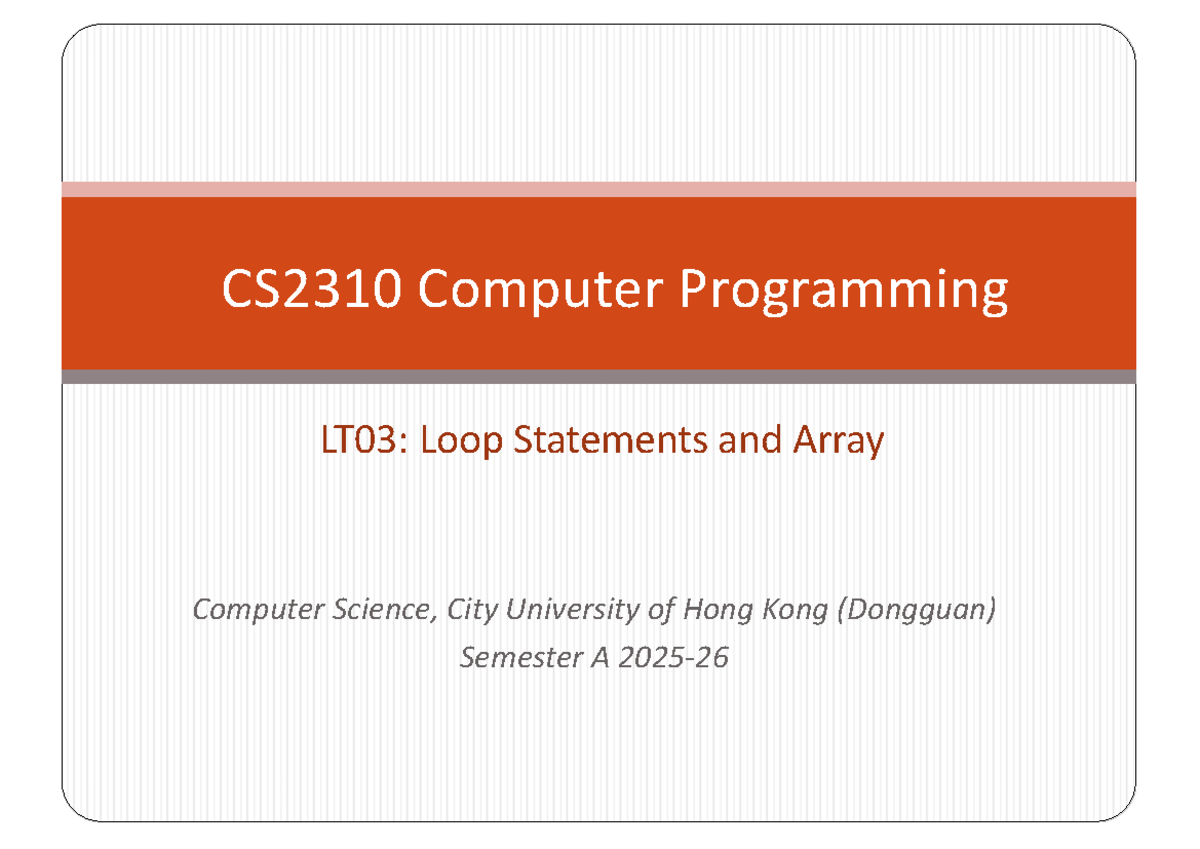 CS2310 Computer Programming

LT03: Loop Statements and Array

Computer Science, City University of Hong Kong (Dongguan)
Semester A 2025-26